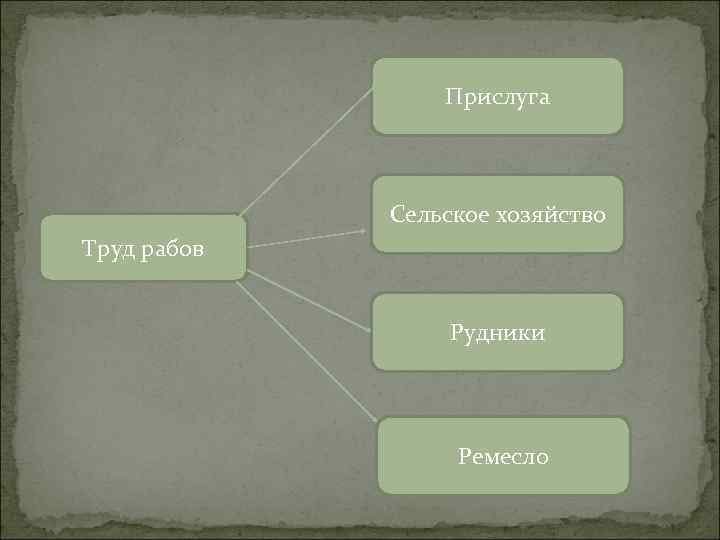 Труд рабов

Прислуга

Сельское хозяйство

Рудники

Ремесло